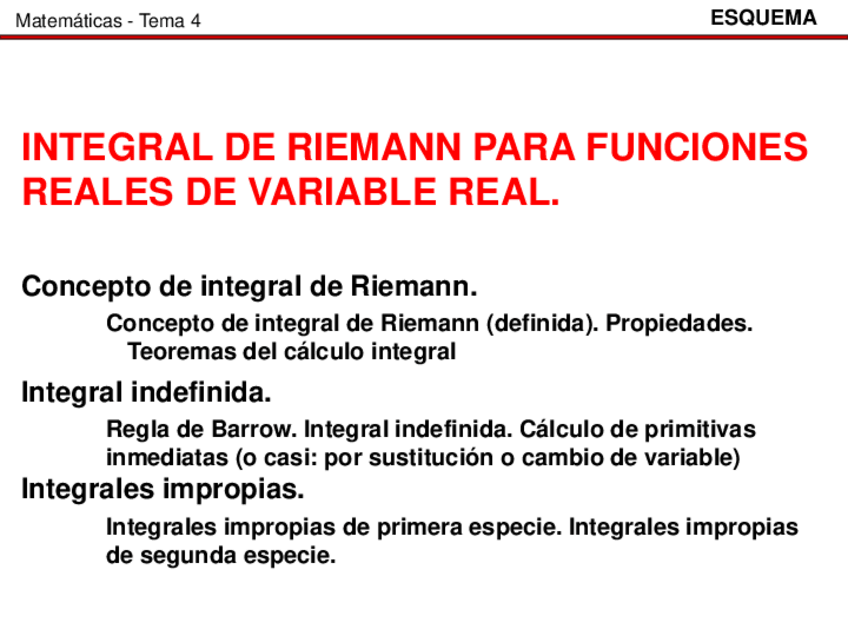 Matemáticas - Tema 4

ESQUEMA

INTEGRAL DE RIEMANN PARA FUNCIONES REALES DE VARIABLE REAL.

Concepto de integral de Riemann.

Concepto de integral de Riemann (definida). Propiedades. Teoremas del cálculo integral

Integral indefinida.

Regla de Barrow. Integral indefinida. Cálculo de primitivas inmediatas (o casi: por sustitución o cambio de variable)

Integrales impropias.

Integrales impropias de primera especie. Integrales impropias de segunda especie.